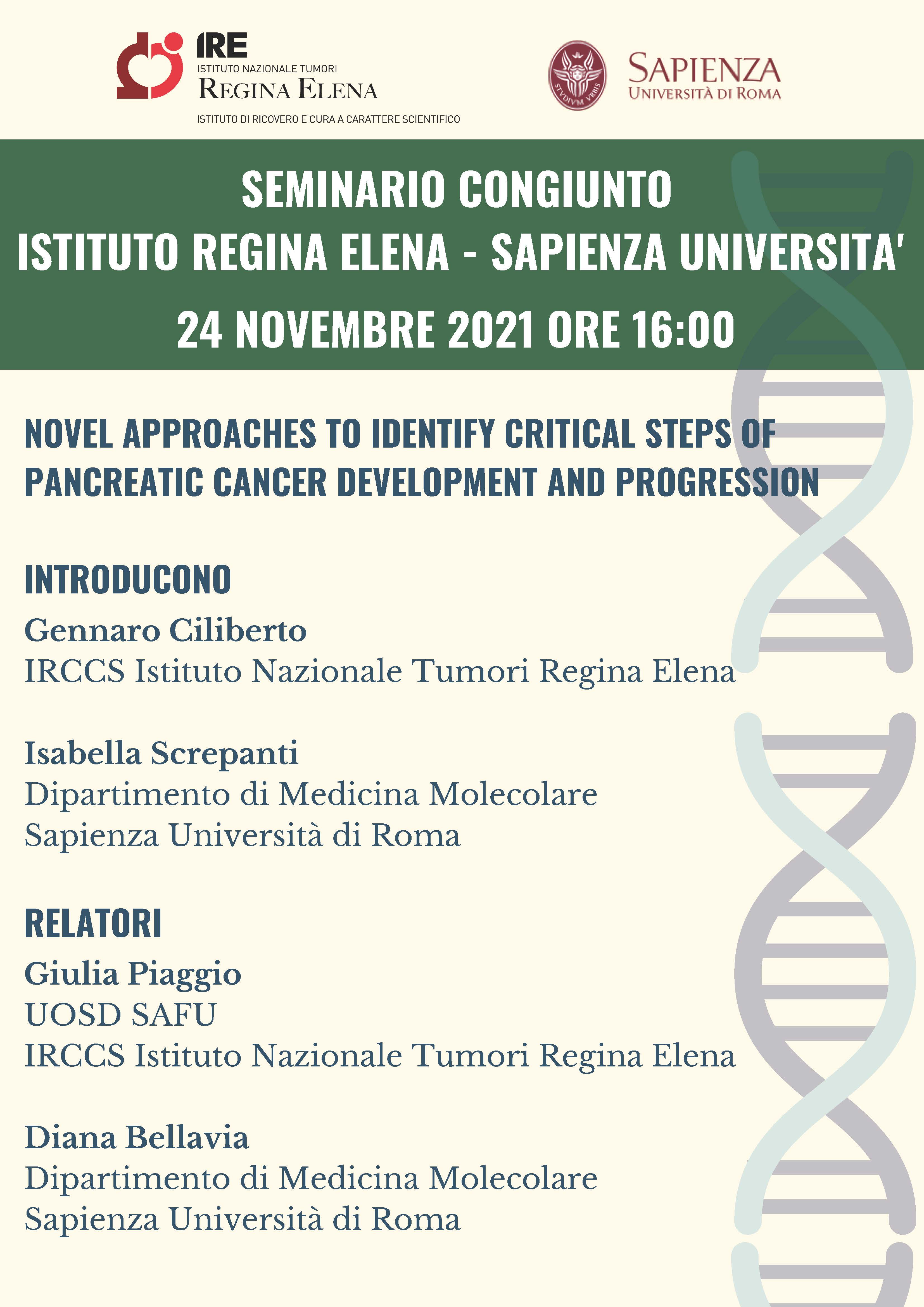 IRE
ISTITUTO NAZIONALE TUMORI
REGINA ELENA
ISTITUTO DI RICOVERO E CURA A CARATTERE SCIENTIFICO

STVDIVM VRBIS

SAPIENZA
UNIVERSITÀ DI ROMA

SEMINARIO CONGIUNTO
ISTITUTO REGINA ELENA - SAPIENZA UNIVERSITA'
24 NOVEMBRE 2021 ORE 16:00

NOVEL APPROACHES TO IDENTIFY CRITICAL STEPS OF PANCREATIC CANCER DEVELOPMENT AND PROGRESSION

INTRODUCONO
Gennaro Ciliberto
IRCCS Istituto Nazionale Tumori Regina Elena

Isabella Screpanti
Dipartimento di Medicina Molecolare
Sapienza Università di Roma

RELATORI
Giulia Piaggio
UOSD SAFU
IRCCS Istituto Nazionale Tumori Regina Elena

Diana Bellavia
Dipartimento di Medicina Molecolare
Sapienza Università di Roma